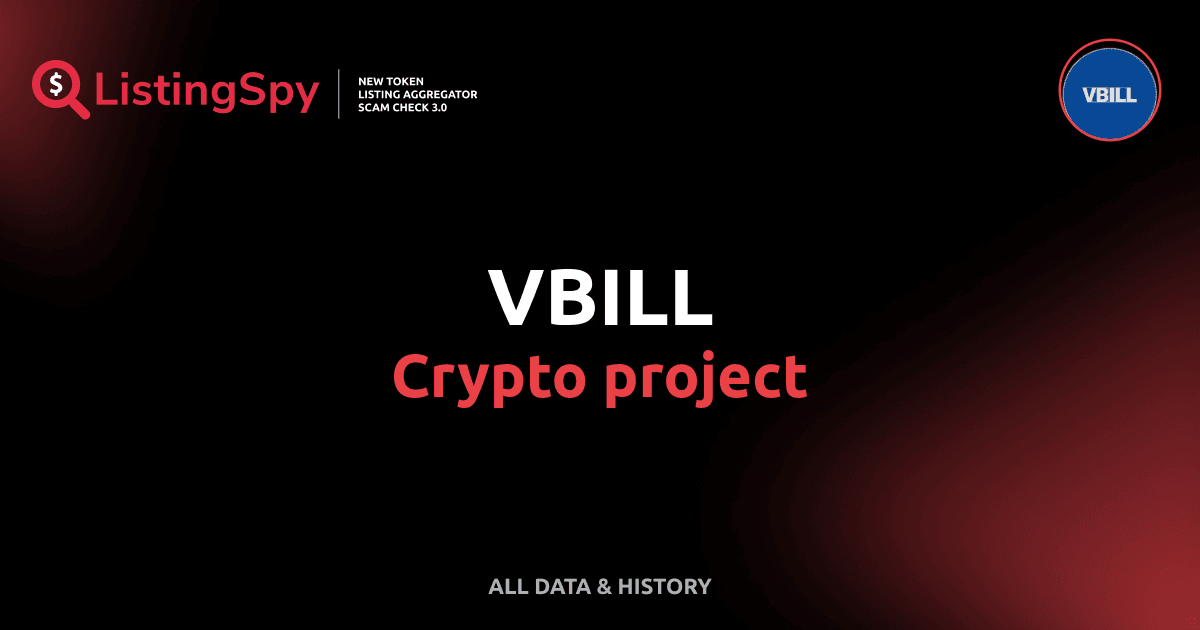 $ ListingSpy
NEW TOKEN
LISTING AGGREGATOR
SCAM CHECK 3.0

VBILL

VBILL
Crypto project

ALL DATA & HISTORY